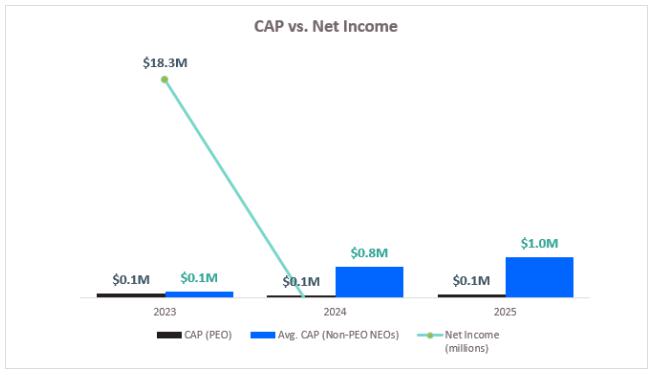 CAP vs. Net Income

$18.3M

$0.1M $0.1M

$0.1M $0.8M

$0.1M $1.0M

2023 2024 2025

CAP (PEO) Avg. CAP (Non-PEO NEOs) Net Income (millions)